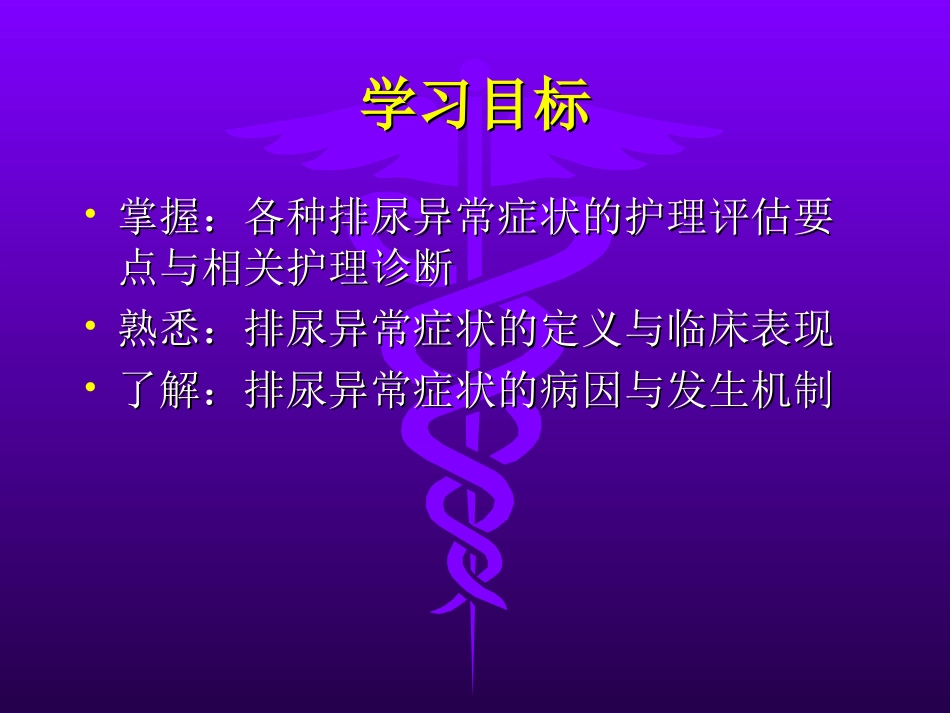 学习目标

• 掌握：各种排尿异常症状的护理评估要点与相关护理诊断
• 熟悉：排尿异常症状的定义与临床表现
• 了解：排尿异常症状的病因与发生机制